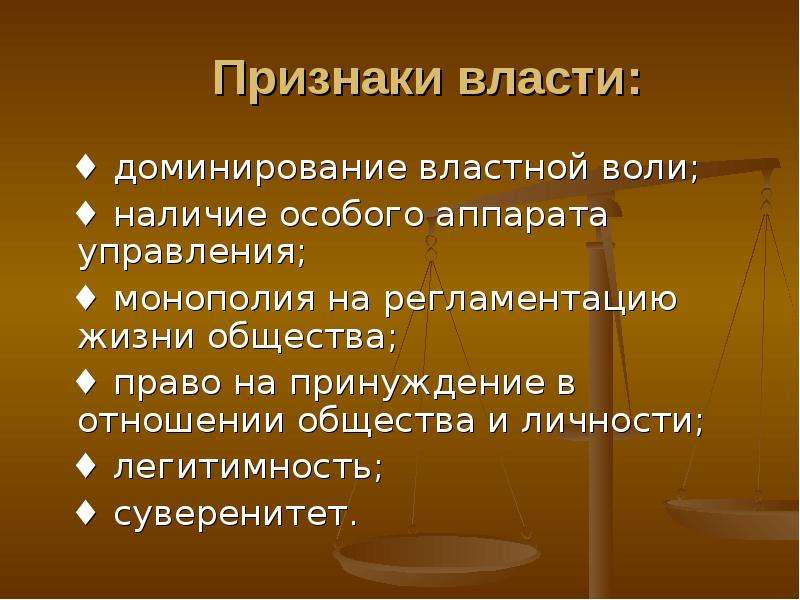 Признаки власти:

♦ доминирование властной воли;

♦ наличие особого аппарата управления;

♦ монополия на регламентацию жизни общества;

♦ право на принуждение в отношении общества и личности;

♦ легитимность;

♦ суверенитет.